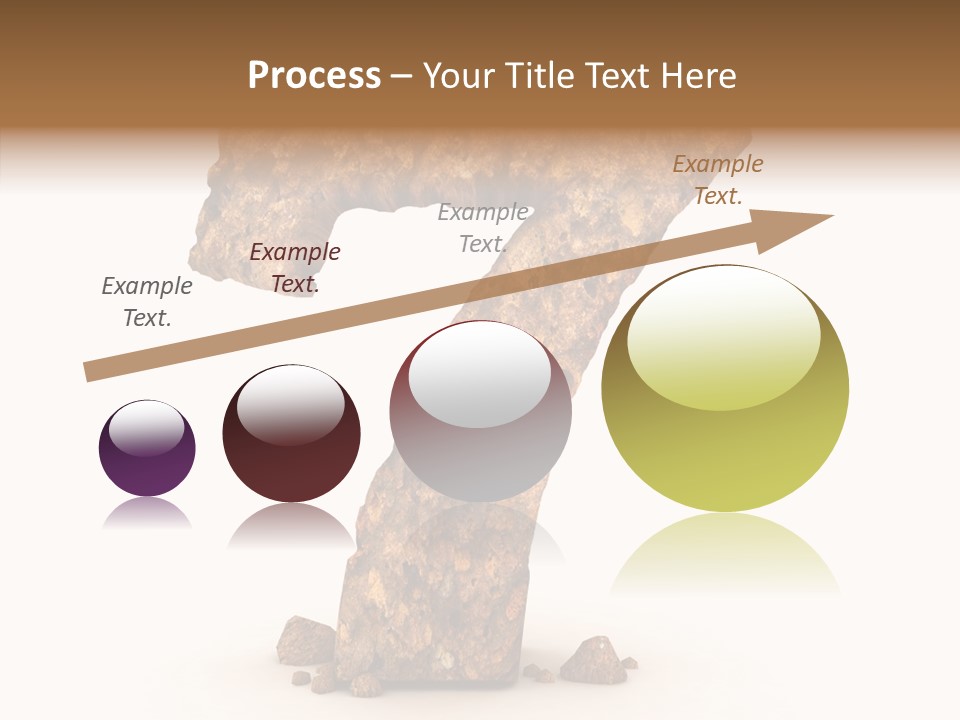 Process – Your Title Text Here

Example Text.

Example Text.

Example Text.

Example Text.